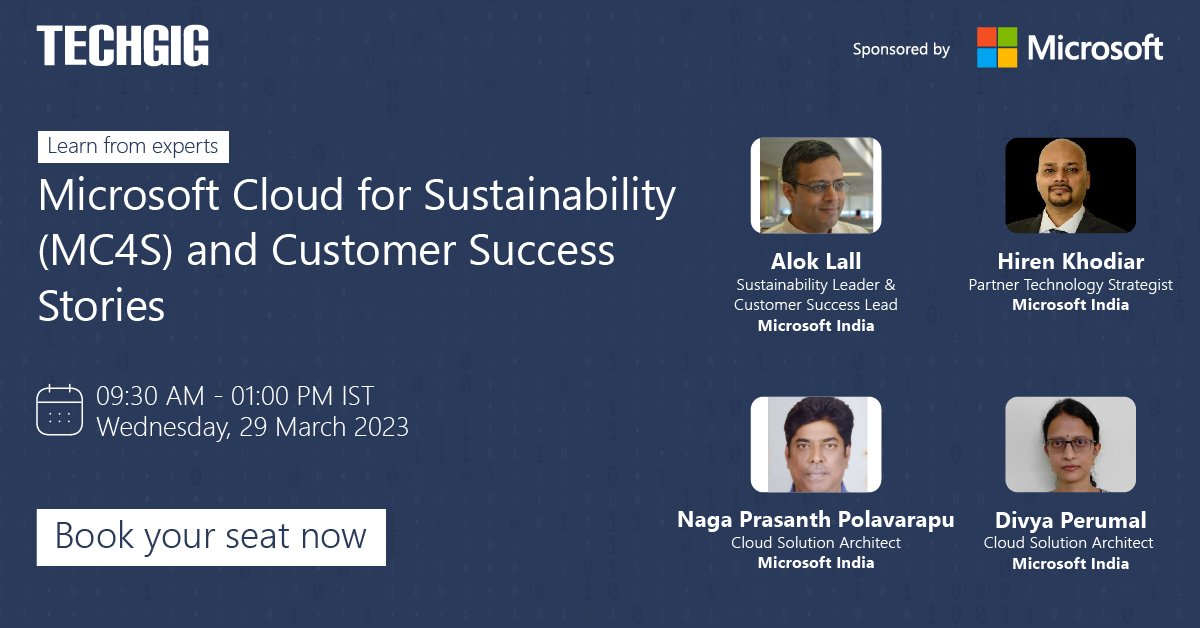 TECHGIG

Sponsored by Microsoft

Learn from experts

Microsoft Cloud for Sustainability (MC4S) and Customer Success Stories

09:30 AM - 01:00 PM IST
Wednesday, 29 March 2023

Book your seat now

Alok Lall
Sustainability Leader & Customer Success Lead
Microsoft India

Hiren Khodiar
Partner Technology Strategist
Microsoft India

Naga Prasanth Polavarapu
Cloud Solution Architect
Microsoft India

Divya Perumal
Cloud Solution Architect
Microsoft India